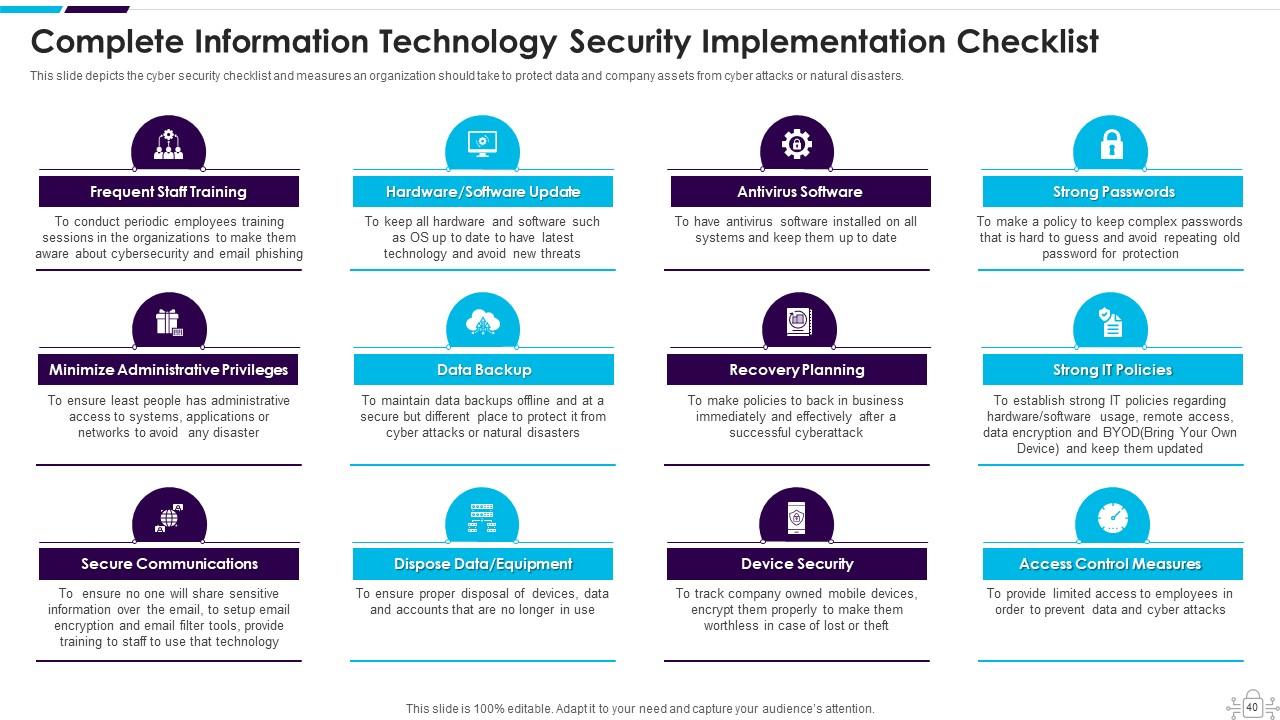 Complete Information Technology Security Implementation Checklist

This slide depicts the cyber security checklist and measures an organization should take to protect data and company assets from cyber attacks or natural disasters.

Frequent Staff Training

To conduct periodic employees training sessions in the organizations to make them aware about cybersecurity and email phishing

Hardware/Software Update

To keep all hardware and software such as OS up to date to have latest technology and avoid new threats

Antivirus Software

To have antivirus software installed on all systems and keep them up to date

Strong Passwords

To make a policy to keep complex passwords that is hard to guess and avoid repeating old password for protection

Minimize Administrative Privileges

To ensure least people has administrative access to systems, applications or networks to avoid any disaster

Data Backup

To maintain data backups offline and at a secure but different place to protect it from cyber attacks or natural disasters

Recovery Planning

To make policies to back in business immediately and effectively after a successful cyberattack

Strong IT Policies

To establish strong IT policies regarding hardware/software usage, remote access, data encryption and BYOD(Bring Your Own Device) and keep them updated

Secure Communications

To ensure no one will share sensitive information over the email, to setup email encryption and email filter tools, provide training to staff to use that technology

Dispose Data/Equipment

To ensure proper disposal of devices, data and accounts that are no longer in use

Device Security

To track company owned mobile devices, encrypt them properly to make them worthless in case of lost or theft

Access Control Measures

To provide limited access to employees in order to prevent data and cyber attacks

This slide is 100% editable. Adapt it to your need and capture your audience's attention.

40